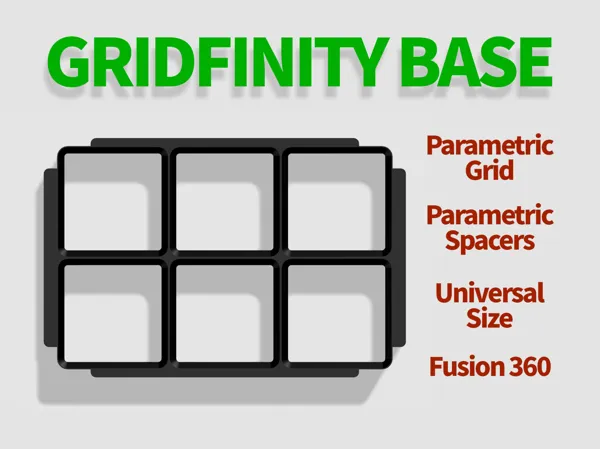 GRIDFINITY BASE

Parametric Grid

Parametric Spacers

Universal Size

Fusion 360